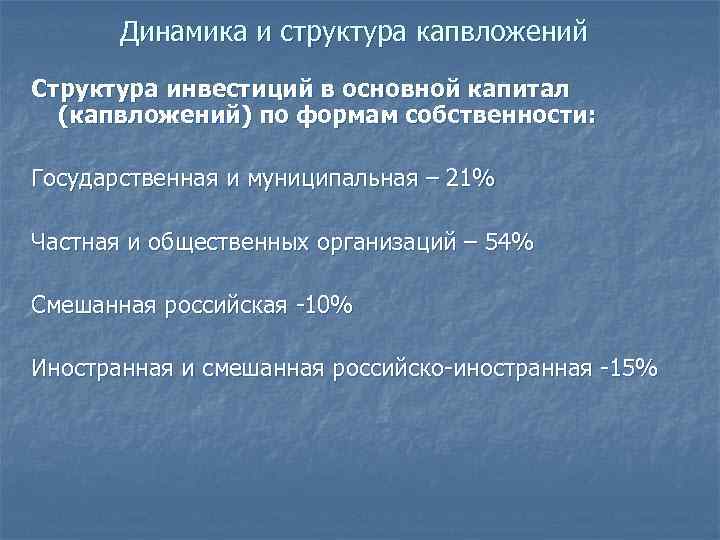 Динамика и структура капвложений

Структура инвестиций в основной капитал (капвложений) по формам собственности:

Государственная и муниципальная – 21%

Частная и общественных организаций – 54%

Смешанная российская -10%

Иностранная и смешанная российско-иностранная -15%